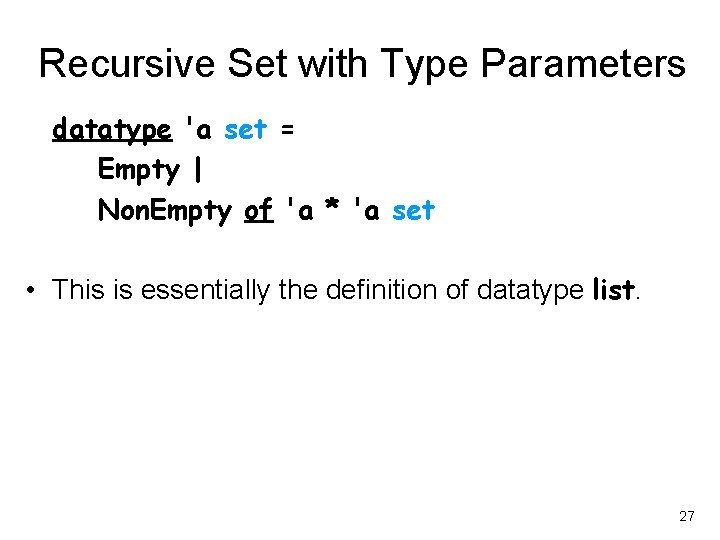 Recursive Set with Type Parameters

datatype 'a set =
Empty |
NonEmpty of 'a * 'a set

• This is essentially the definition of datatype list.

27